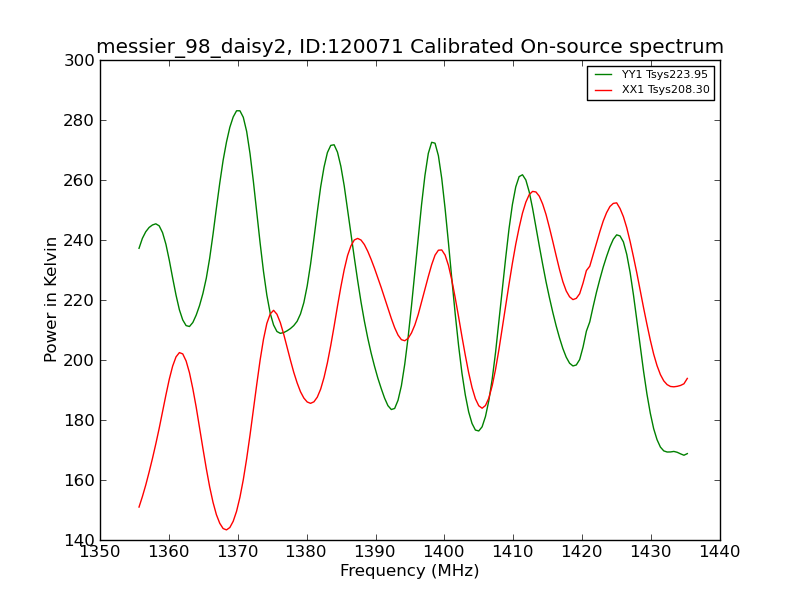 messier_98_daisy2, ID:120071 Calibrated On-source spectrum

YY1 Tsys223.95
XX1 Tsys208.30

Power in Kelvin

300
280
260
240
220
200
180
160
140

1350 1360 1370 1380 1390 1400 1410 1420 1430 1440

Frequency (MHz)